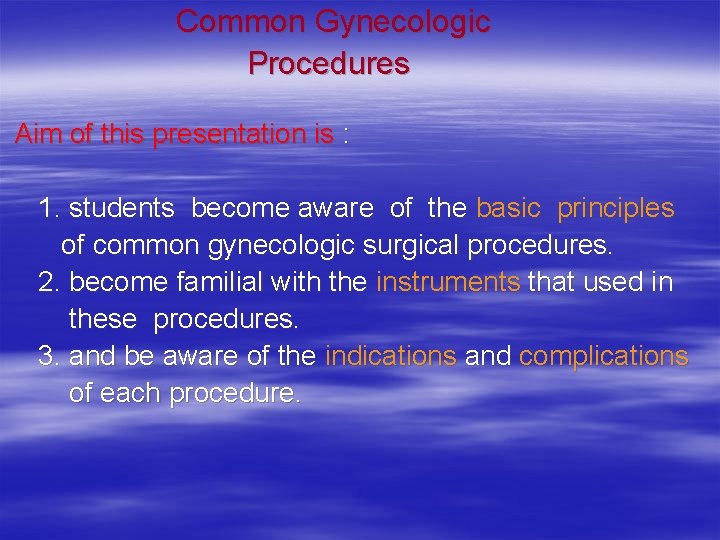 Common Gynecologic Procedures

Aim of this presentation is :

1. students become aware of the basic principles of common gynecologic surgical procedures.
2. become familial with the instruments that used in these procedures.
3. and be aware of the indications and complications of each procedure.